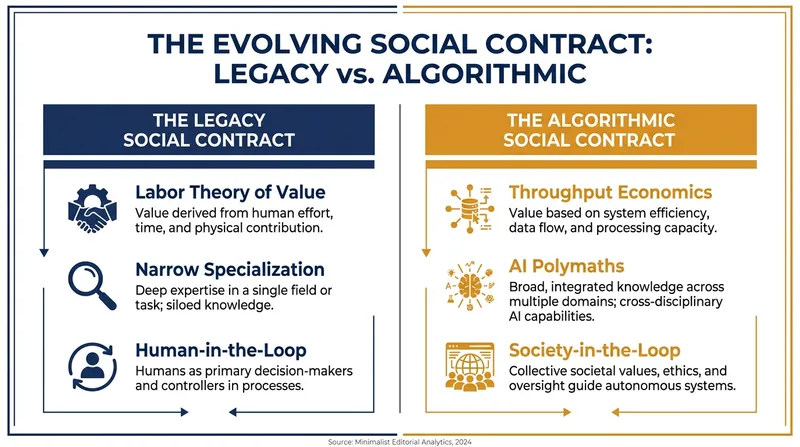 THE EVOLVING SOCIAL CONTRACT: LEGACY vs. ALGORITHMIC

THE LEGACY SOCIAL CONTRACT

Labor Theory of Value
Value derived from human effort, time, and physical contribution.

Narrow Specialization
Deep expertise in a single field or task; siloed knowledge.

Human-in-the-Loop
Humans as primary decision-makers and controllers in processes.

THE ALGORITHMIC SOCIAL CONTRACT

Throughput Economics
Value based on system efficiency, data flow, and processing capacity.

AI Polymaths
Broad, integrated knowledge across multiple domains; cross-disciplinary AI capabilities.

Society-in-the-Loop
Collective societal values, ethics, and oversight guide autonomous systems.

Source: Minimalist Editorial Analytics, 2024